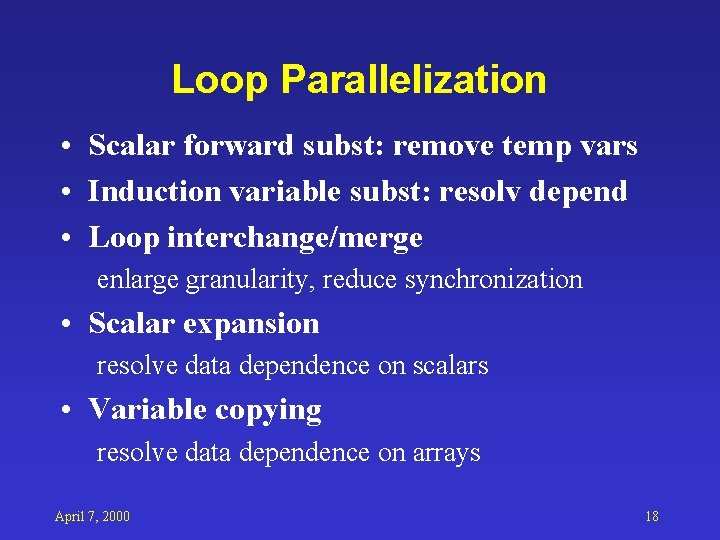 Loop Parallelization

• Scalar forward subst: remove temp vars
• Induction variable subst: resolv depend
• Loop interchange/merge
enlarge granularity, reduce synchronization
• Scalar expansion
resolve data dependence on scalars
• Variable copying
resolve data dependence on arrays

April 7, 2000

18